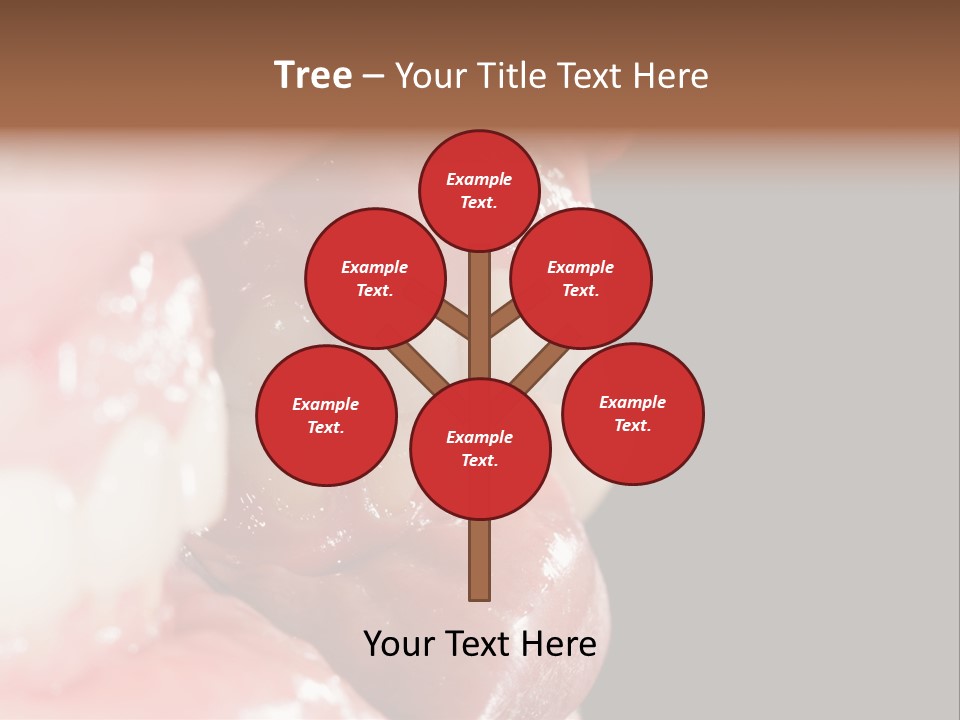 Tree – Your Title Text Here

Example Text.

Example Text.

Example Text.

Example Text.

Example Text.

Example Text.

Your Text Here